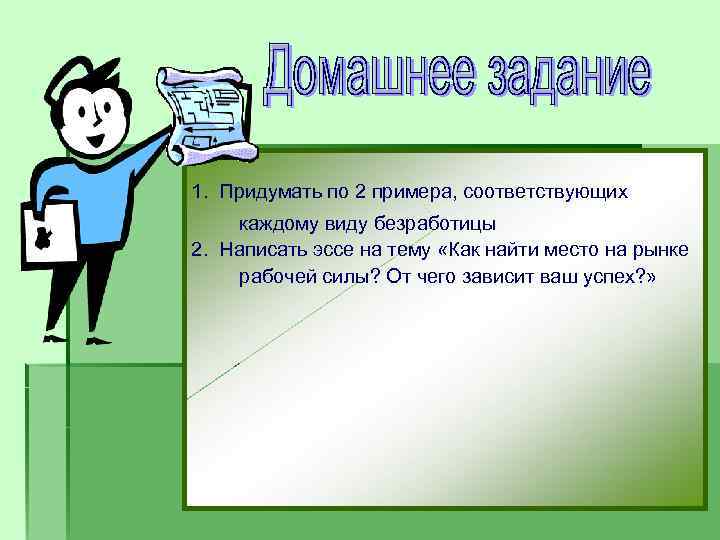 Домашнее задание

1. Придумать по 2 примера, соответствующих каждому виду безработицы
2. Написать эссе на тему «Как найти место на рынке рабочей силы? От чего зависит ваш успех?»